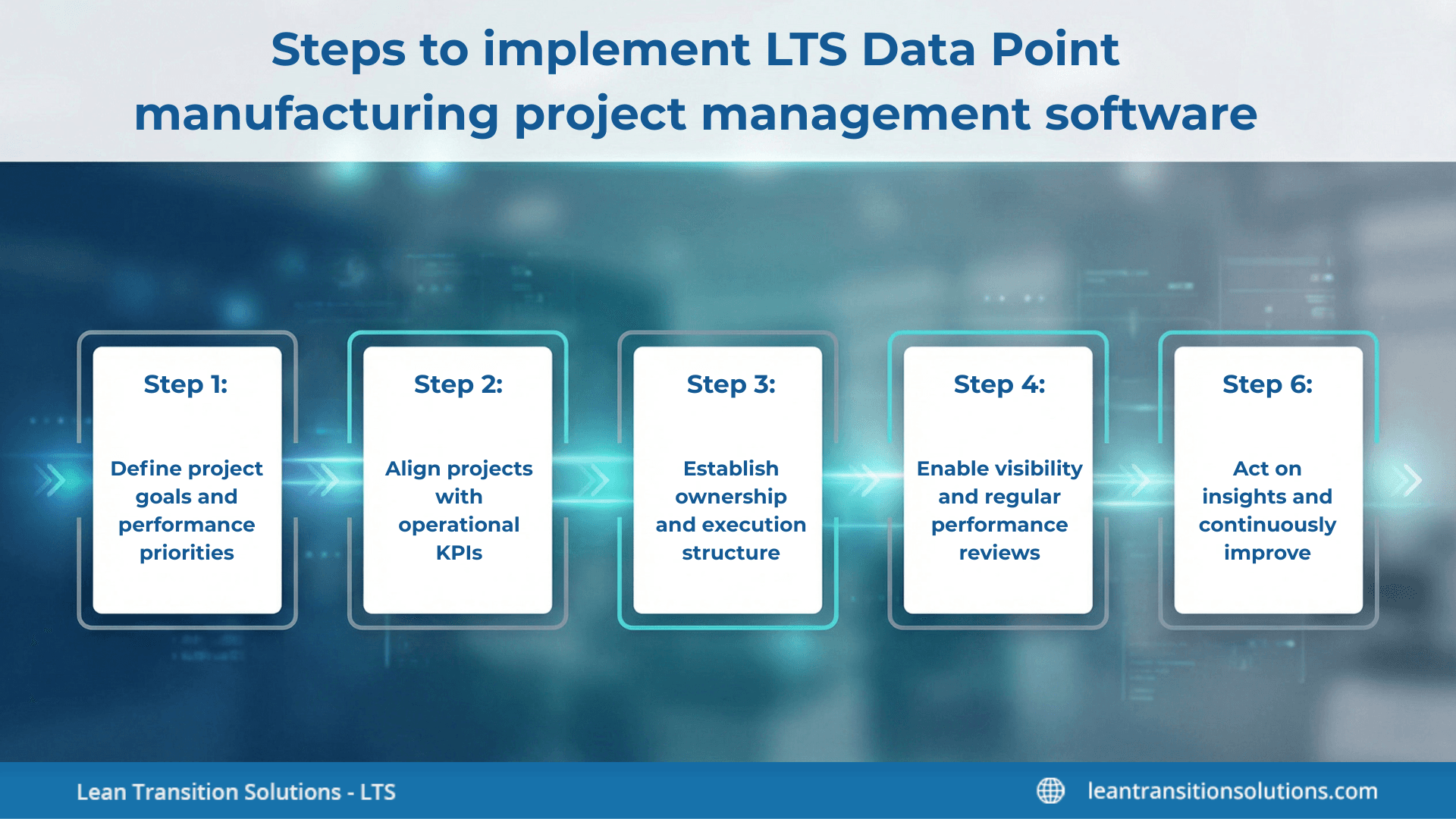 Steps to implement LTS Data Point manufacturing project management software

Step 1:

Define project goals and performance priorities

Step 2:

Align projects with operational KPIs

Step 3:

Establish ownership and execution structure

Step 4:

Enable visibility and regular performance reviews

Step 6:

Act on insights and continuously improve

Lean Transition Solutions - LTS

leantransitionsolutions.com